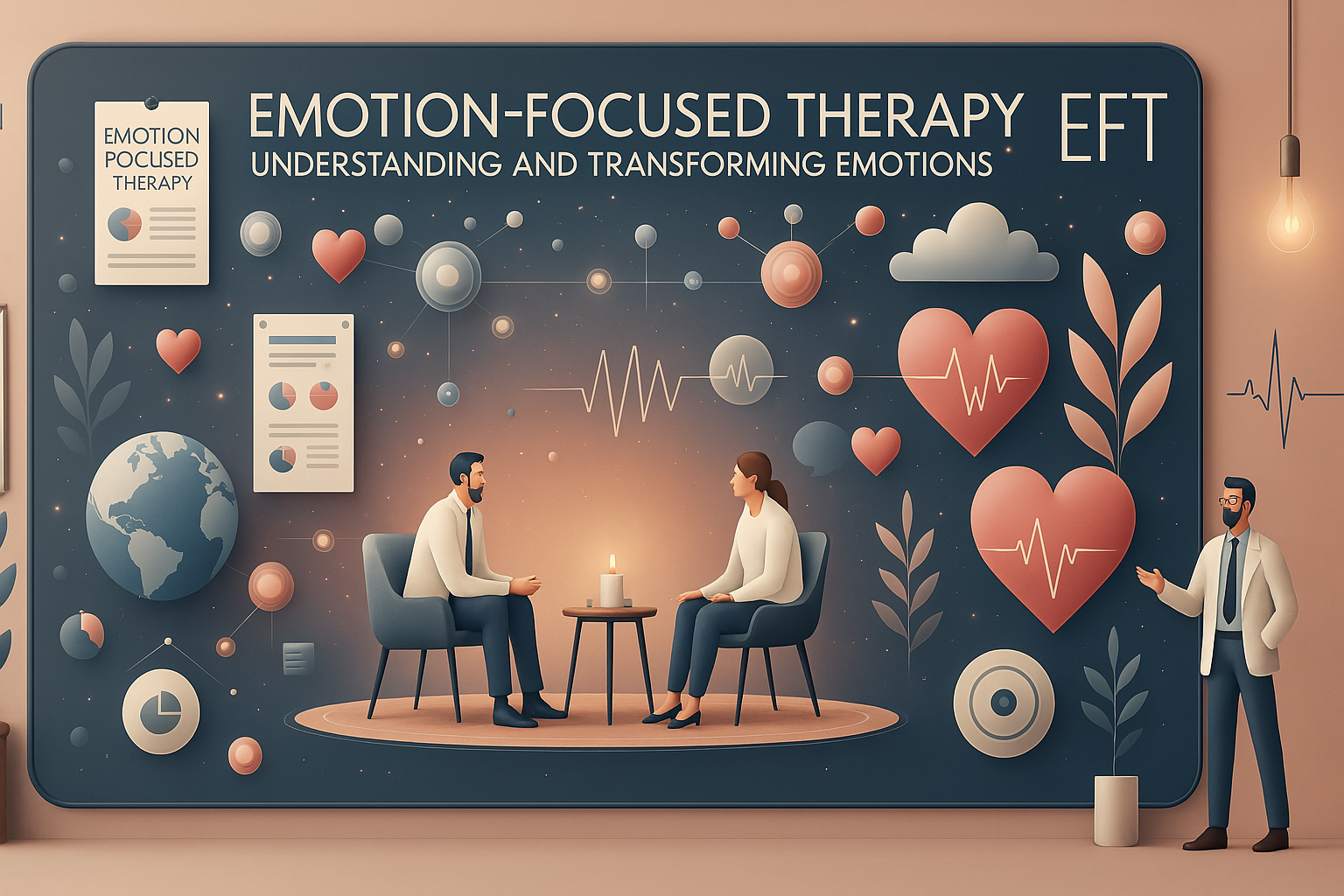 EMOTION POCUSED THERAPY

EMOTION-FOCUSED THERAPY EFT
UNDERSTANDING AND TRANSFORMING EMOTIONS